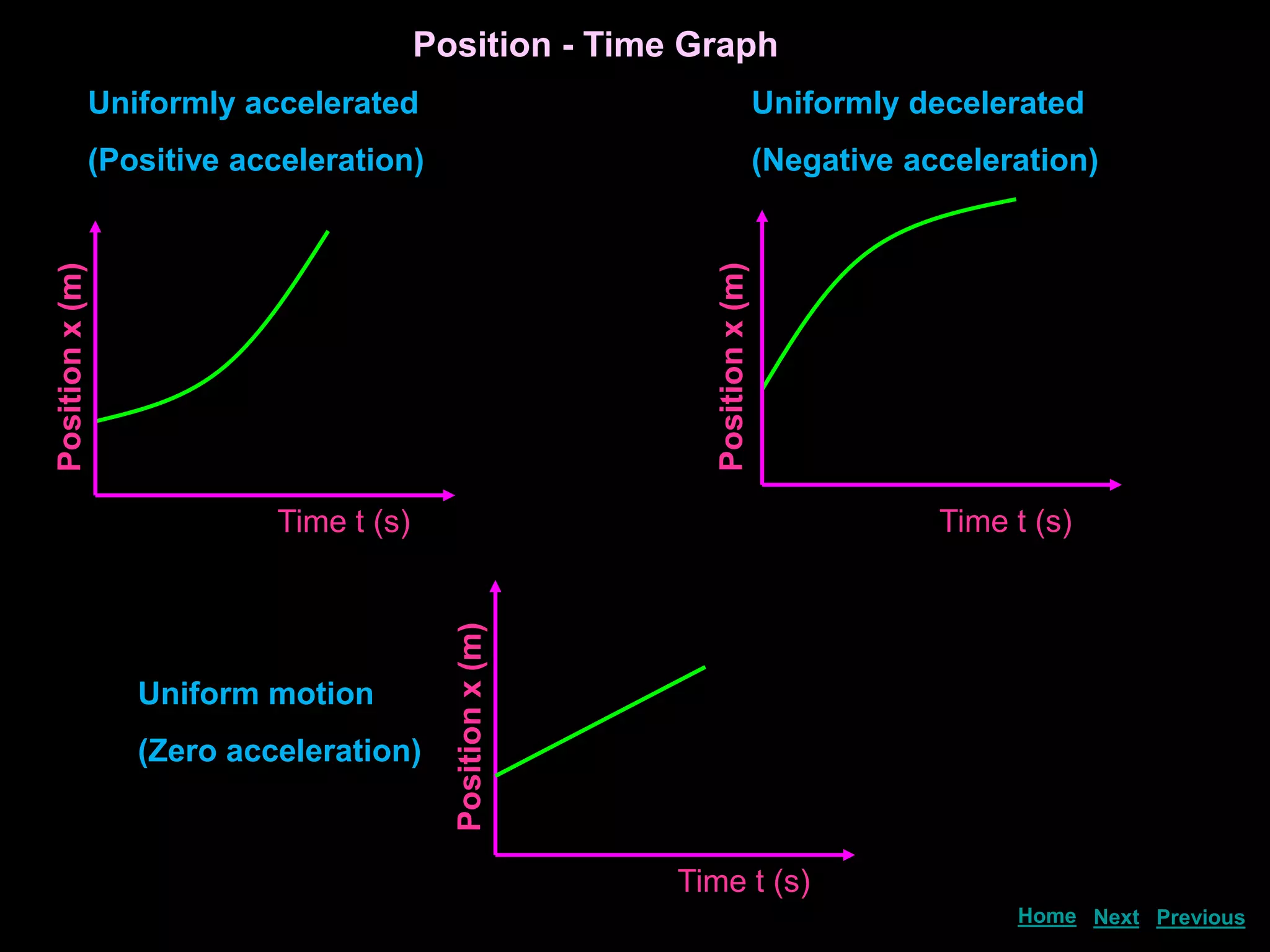 Position - Time Graph

Uniformly accelerated

(Positive acceleration)

Position x (m)

Time t (s)

Uniformly decelerated

(Negative acceleration)

Position x (m)

Time t (s)

Uniform motion

(Zero acceleration)

Position x (m)

Time t (s)

Home Next Previous